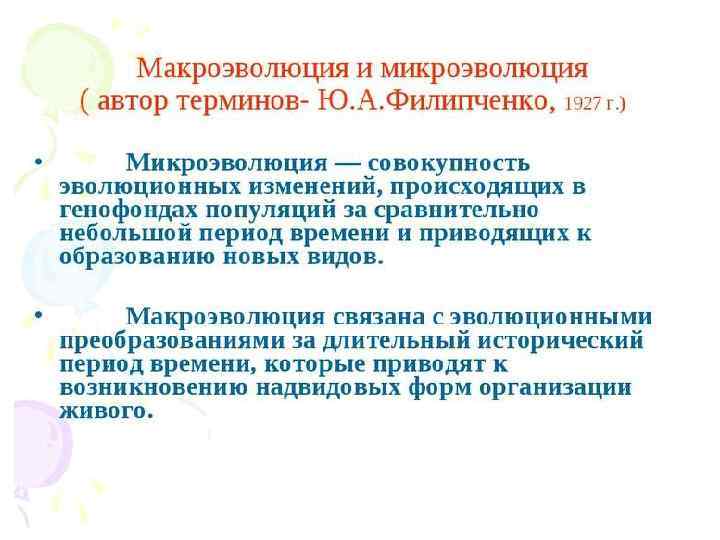 Макроэволюция и микроэволюция
( автор терминов- Ю.А.Филипченко, 1927 г.)

• Микроэволюция — совокупность эволюционных изменений, происходящих в генофондах популяций за сравнительно небольшой период времени и приводящих к образованию новых видов.

• Макроэволюция связана с эволюционными преобразованиями за длительный исторический период времени, которые приводят к возникновению надвидовых форм организации живого.